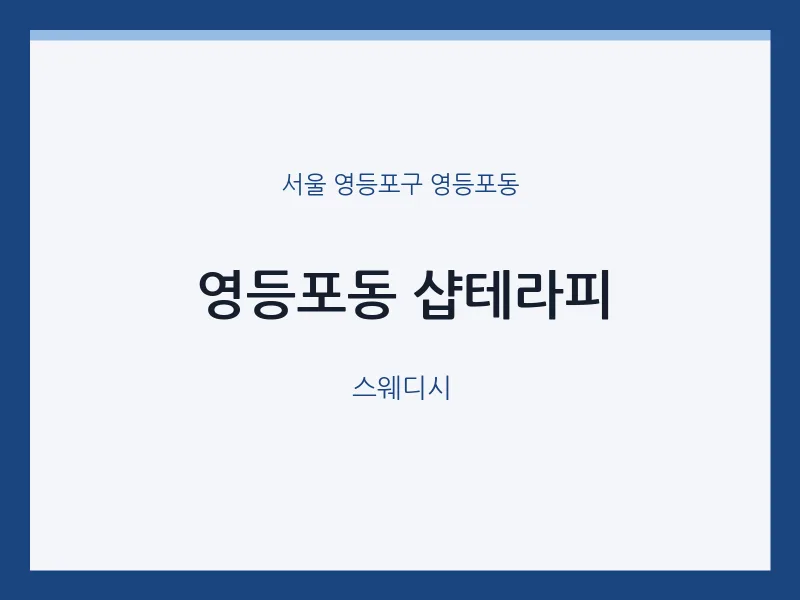 서울 영등포구 영등포동

영등포동 샵테라피

스웨디시